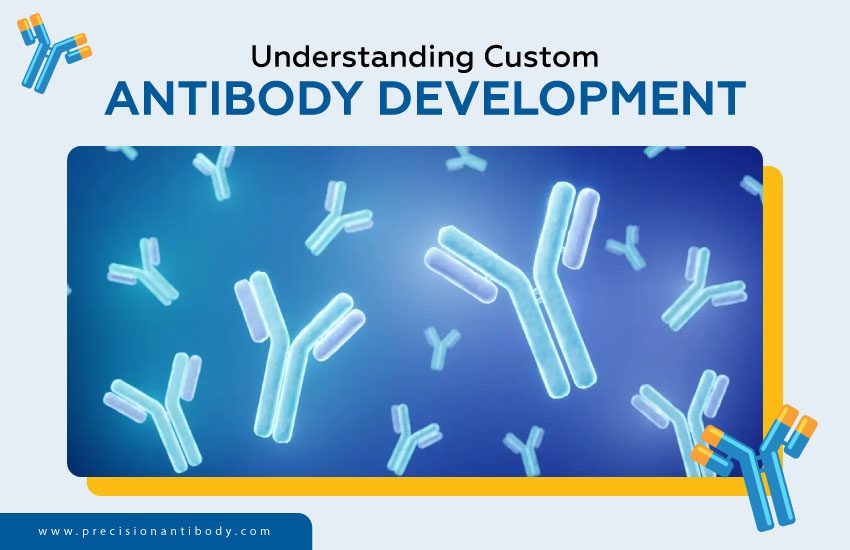 Understanding Custom
ANTIBODY DEVELOPMENT

www.precisionantibody.com